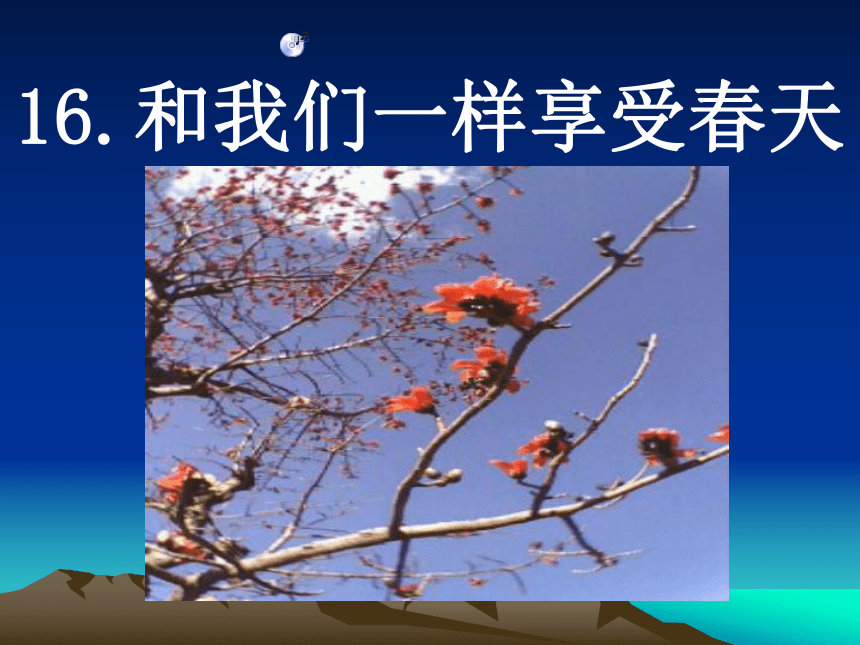 16. 和我们一样享受春天